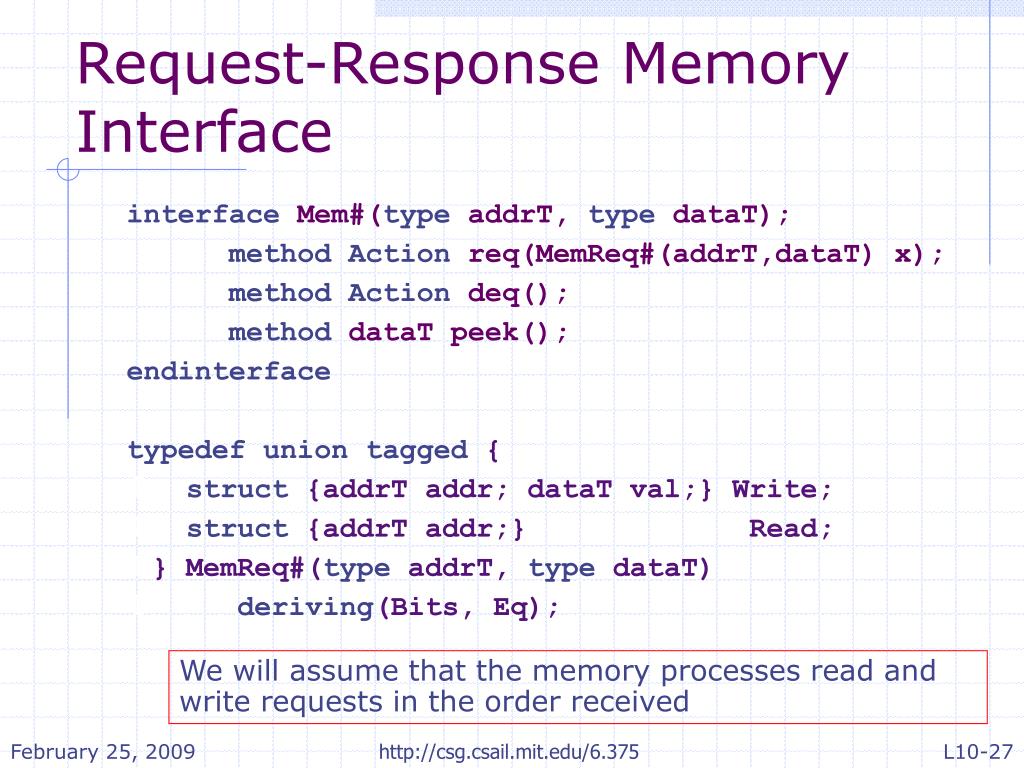 Request-Response Memory Interface

interface Mem#(type addrT, type dataT);
method Action req(MemReq#(addrT,dataT) x);
method Action deq();
method dataT peek();
endinterface

typedef union tagged {
struct {addrT addr; dataT val;} Write;
struct {addrT addr;} Read;
} MemReq#(type addrT, type dataT)
deriving(Bits, Eq);

We will assume that the memory processes read and write requests in the order received

February 25, 2009
http://csg.csail.mit.edu/6.375
L10-27